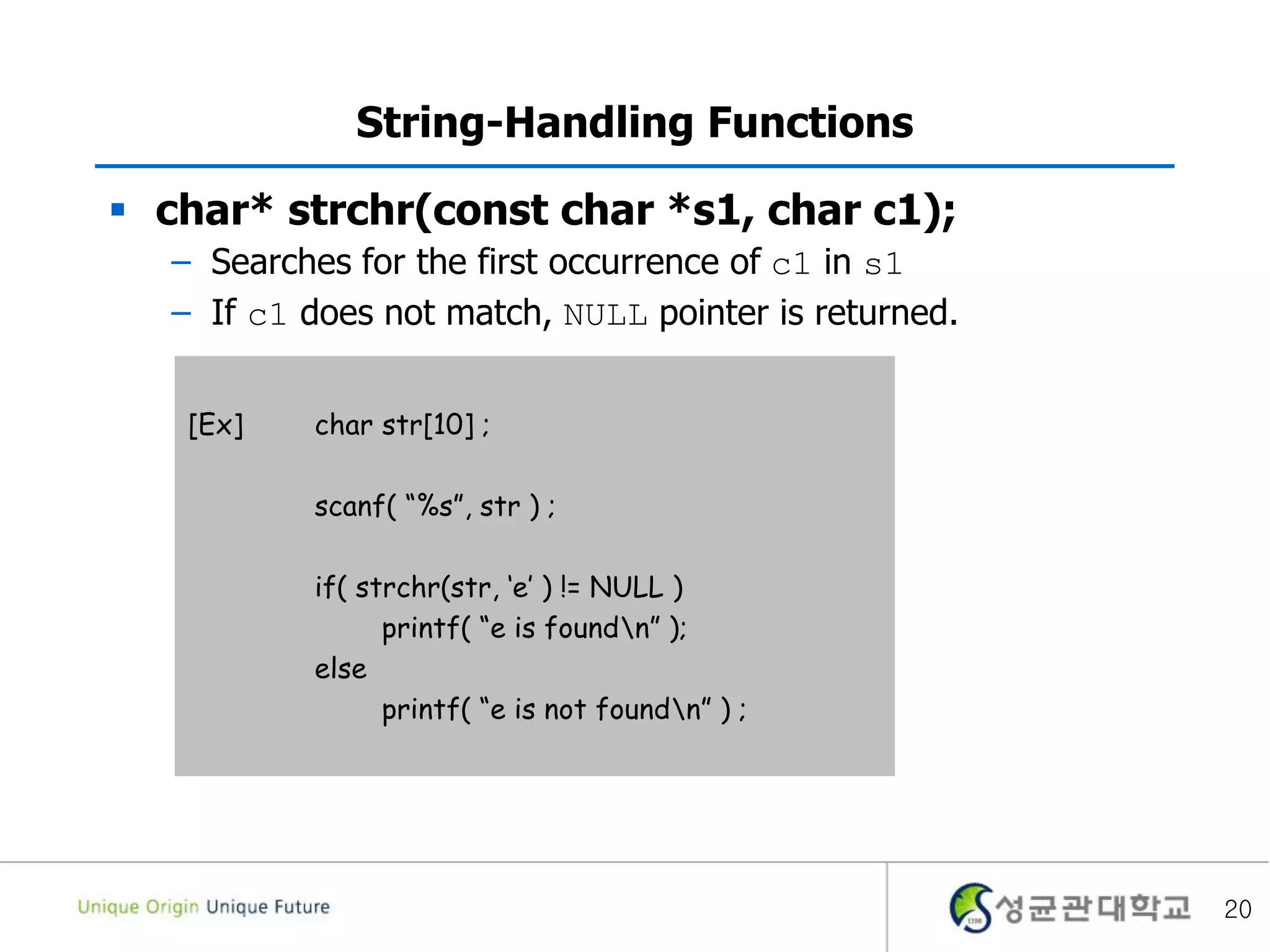 String-Handling Functions

▪ char* strchr(const char *s1, char c1);

– Searches for the first occurrence of c1 in s1

– If c1 does not match, NULL pointer is returned.

[Ex] char str[10] ;

scanf( “%s”, str ) ;

if( strchr(str, ‘e’ ) != NULL )
printf( “e is found\n” );
else
printf( “e is not found\n” ) ;

Unique Origin Unique Future

성균관대학교 20